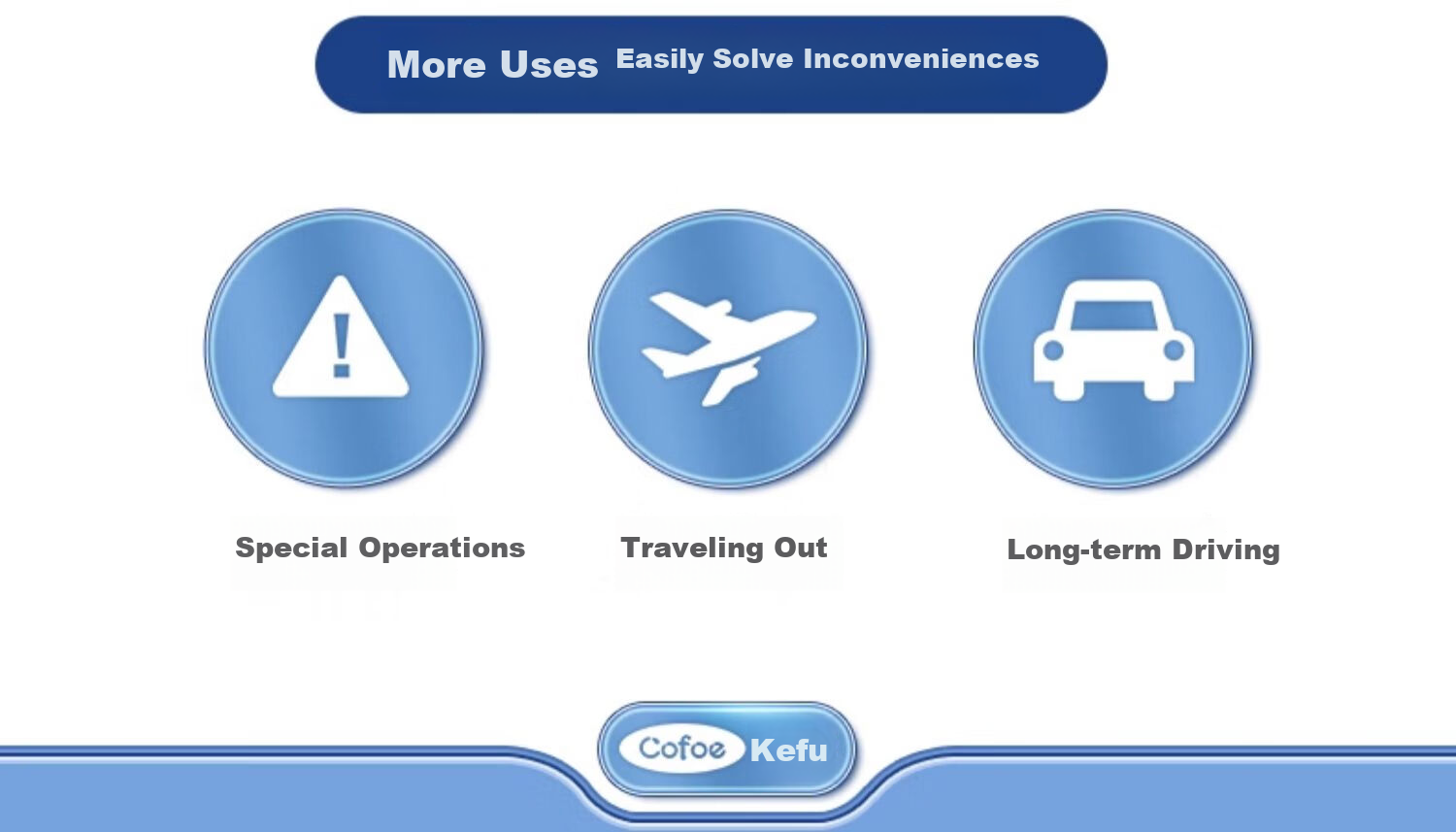 More Uses Easily Solve Inconveniences

Special Operations

Traveling Out

Long-term Driving

Cofoe Kefu